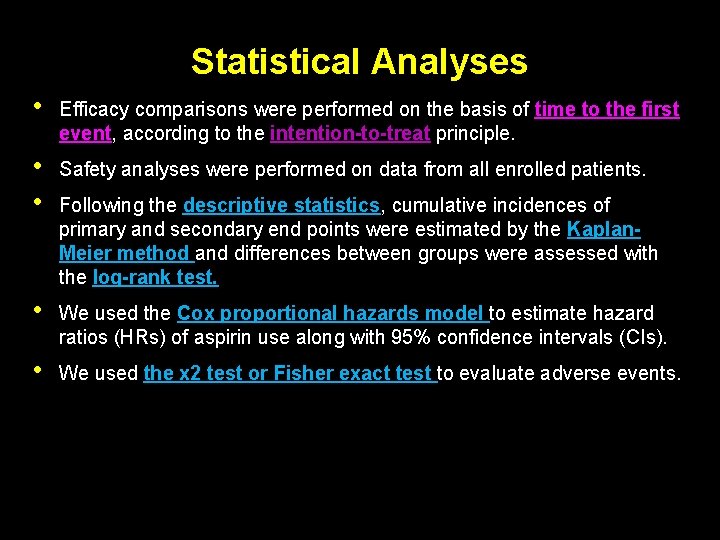 Statistical Analyses

• Efficacy comparisons were performed on the basis of time to the first event, according to the intention-to-treat principle.

• Safety analyses were performed on data from all enrolled patients.

• Following the descriptive statistics, cumulative incidences of primary and secondary end points were estimated by the Kaplan-Meier method and differences between groups were assessed with the log-rank test.

• We used the Cox proportional hazards model to estimate hazard ratios (HRs) of aspirin use along with 95% confidence intervals (CIs).

• We used the x2 test or Fisher exact test to evaluate adverse events.